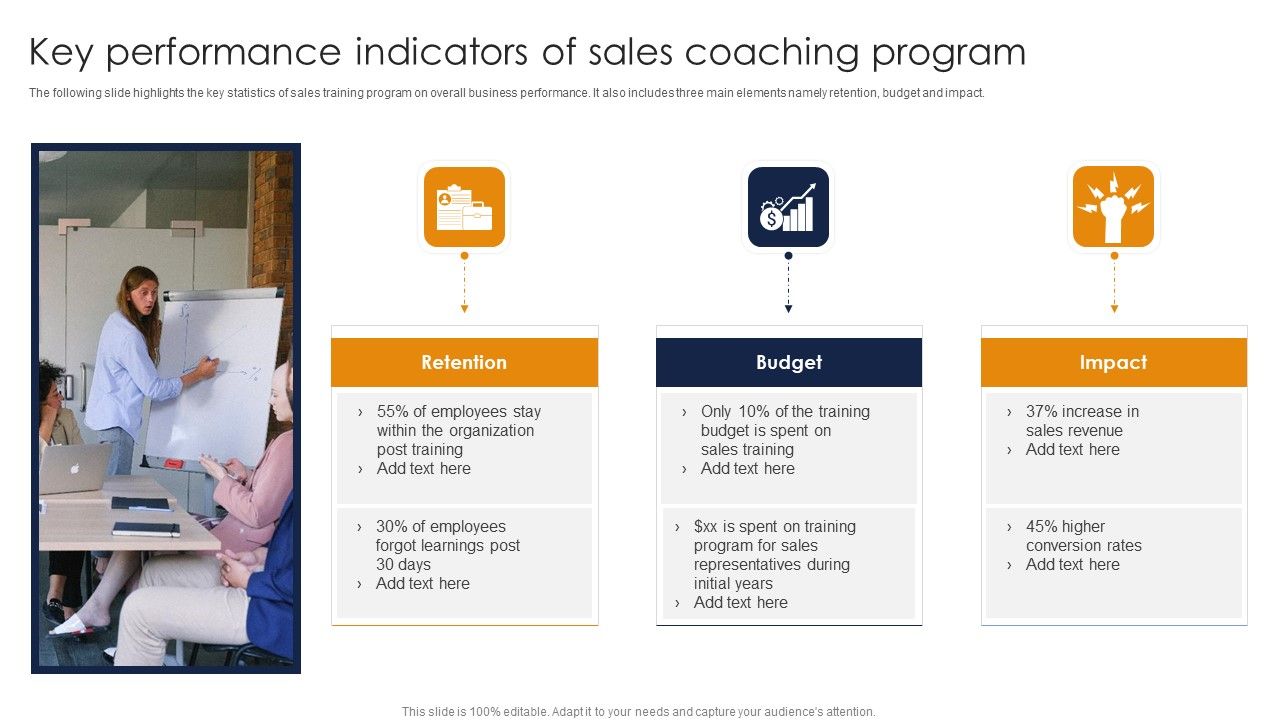 Key performance indicators of sales coaching program

The following slide highlights the key statistics of sales training program on overall business performance. It also includes three main elements namely retention, budget and impact.

Retention

› 55% of employees stay within the organization post training
› Add text here

› 30% of employees forgot learnings post 30 days
› Add text here

Budget

› Only 10% of the training budget is spent on sales training
› Add text here

› $xx is spent on training program for sales representatives during initial years
› Add text here

Impact

› 37% increase in sales revenue
› Add text here

› 45% higher conversion rates
› Add text here

This slide is 100% editable. Adapt it to your needs and capture your audience's attention.